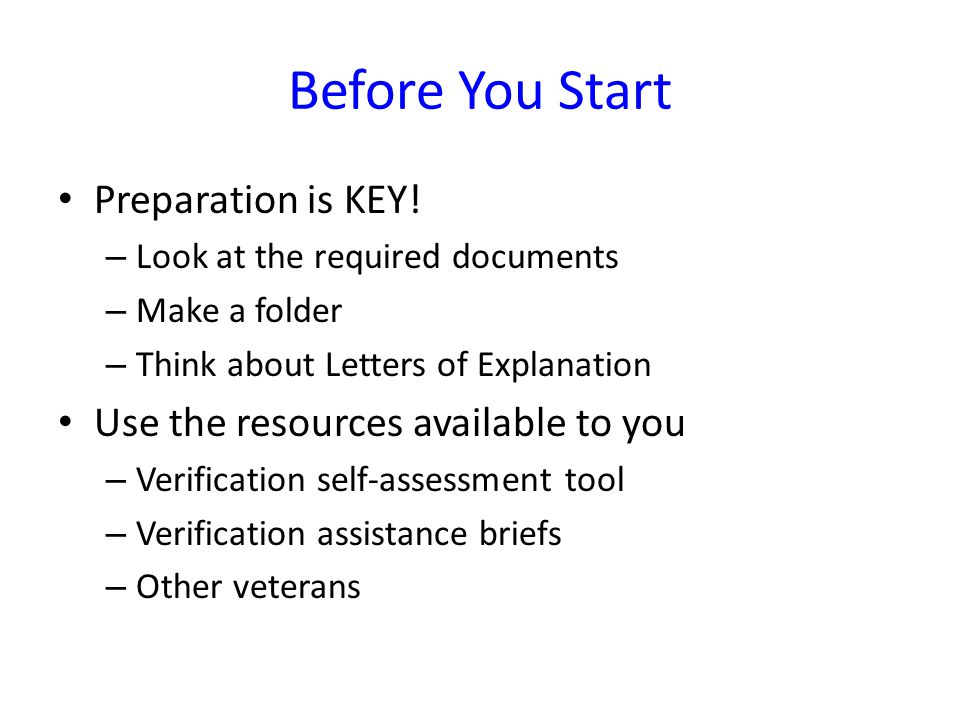 Before You Start

• Preparation is KEY!
– Look at the required documents
– Make a folder
– Think about Letters of Explanation
• Use the resources available to you
– Verification self-assessment tool
– Verification assistance briefs
– Other veterans